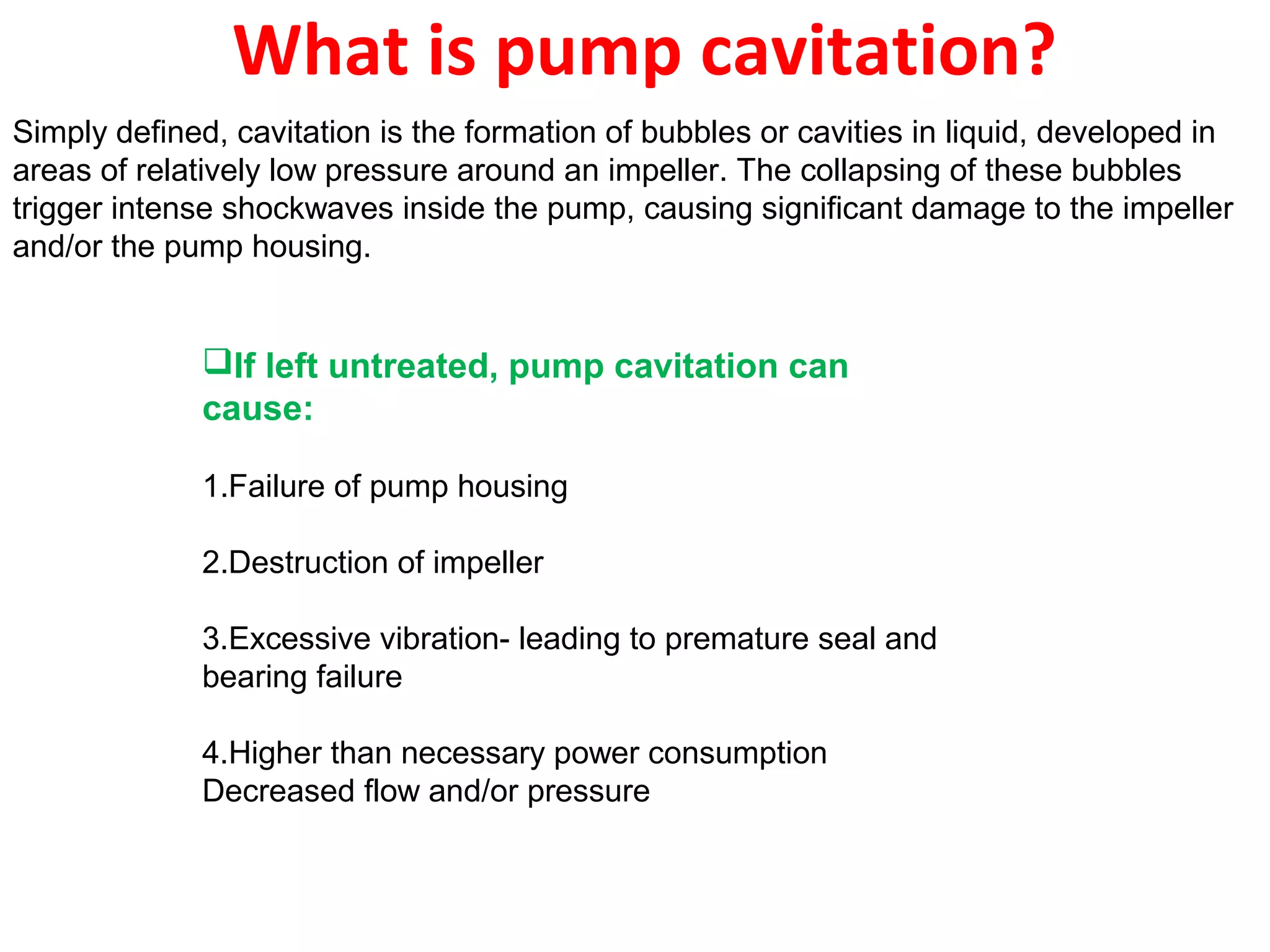 What is pump cavitation?

Simply defined, cavitation is the formation of bubbles or cavities in liquid, developed in areas of relatively low pressure around an impeller. The collapsing of these bubbles trigger intense shockwaves inside the pump, causing significant damage to the impeller and/or the pump housing.

❑If left untreated, pump cavitation can cause:

1.Failure of pump housing

2.Destruction of impeller

3.Excessive vibration- leading to premature seal and bearing failure

4.Higher than necessary power consumption
Decreased flow and/or pressure